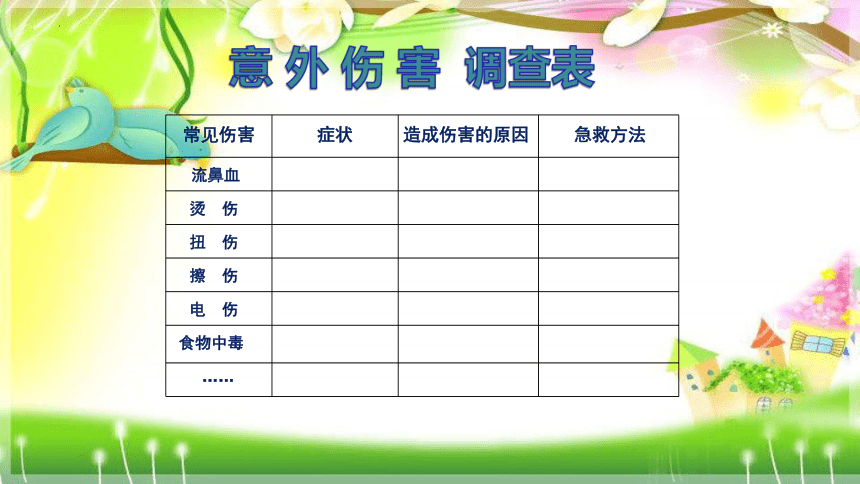 意外伤害 调查表

| 常见伤害 | 症状 | 造成伤害的原因 | 急救方法 |
|---|---|---|---|
| 流鼻血 | | | |
| 烫　伤 | | | |
| 扭　伤 | | | |
| 擦　伤 | | | |
| 电　伤 | | | |
| 食物中毒 | | | |
| …… | | | |